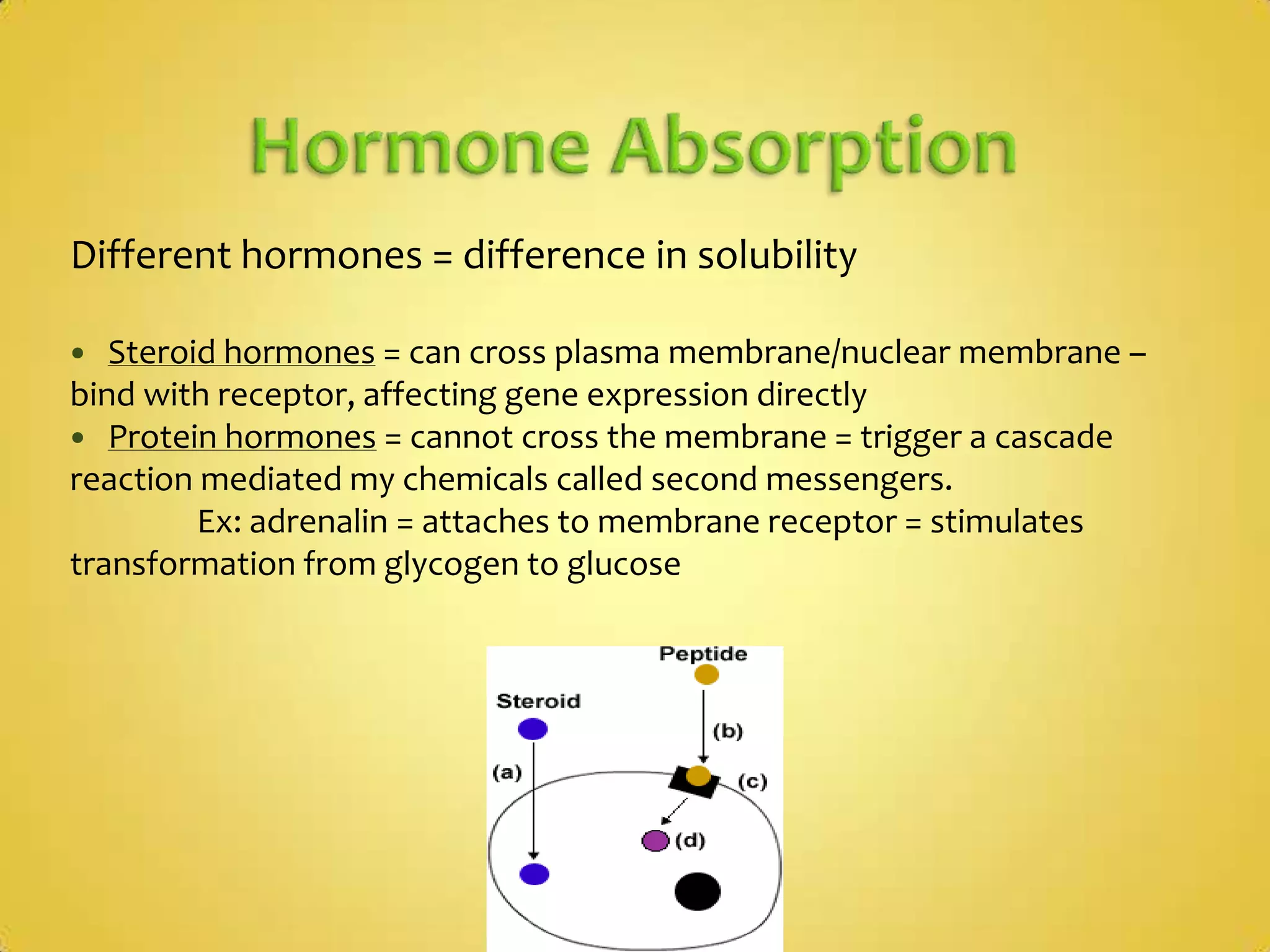 Hormone Absorption

Different hormones = difference in solubility

• Steroid hormones = can cross plasma membrane/nuclear membrane – bind with receptor, affecting gene expression directly
• Protein hormones = cannot cross the membrane = trigger a cascade reaction mediated my chemicals called second messengers.
Ex: adrenalin = attaches to membrane receptor = stimulates transformation from glycogen to glucose

Peptide
Steroid
(b)
(a)
(c)
(d)